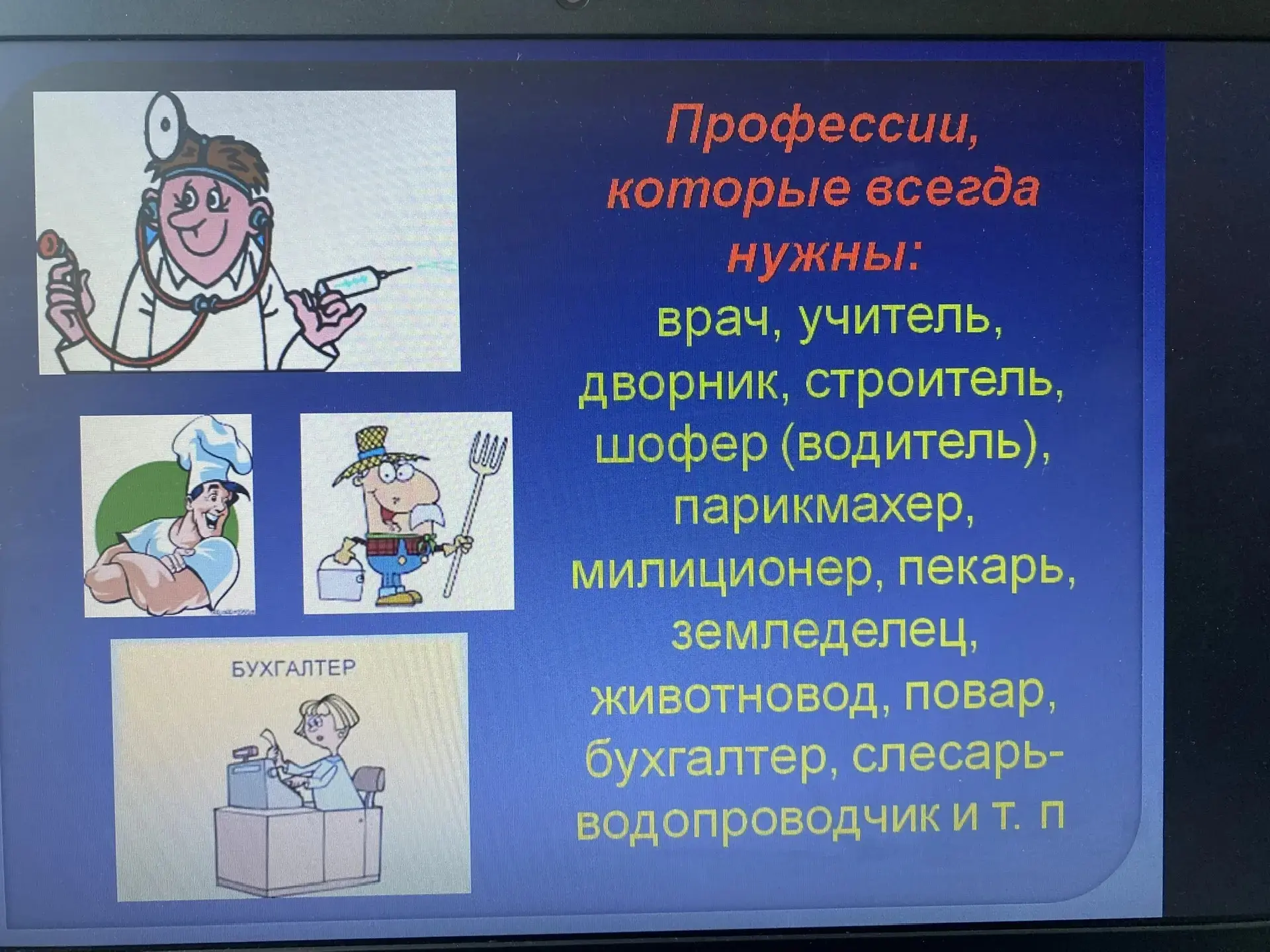 БУХГАЛТЕР

Профессии, которые всегда нужны:

врач, учитель, дворник, строитель, шофер (водитель), парикмахер, милиционер, пекарь, земледелец, животновод, повар, бухгалтер, слесарь-водопроводчик и т. п